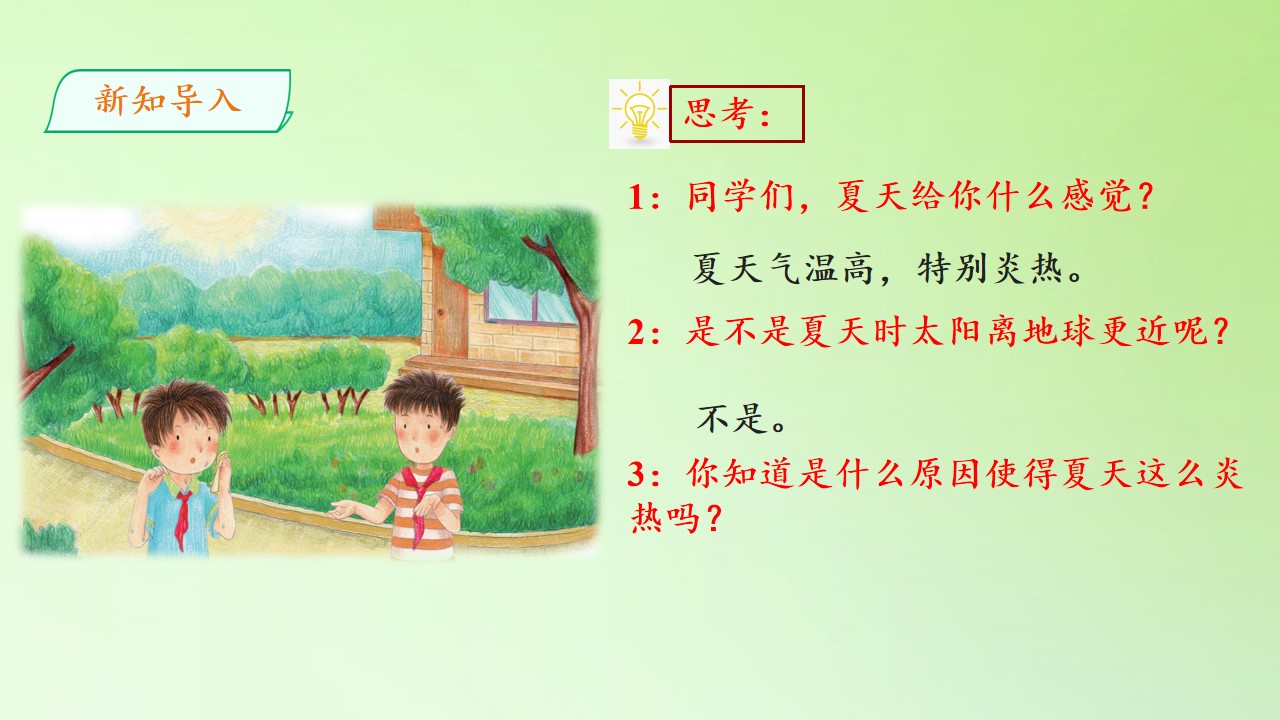 新知导入

思考：

1：同学们，夏天给你什么感觉？

夏天气温高，特别炎热。

2：是不是夏天时太阳离地球更近呢？

不是。

3：你知道是什么原因使得夏天这么炎热吗？